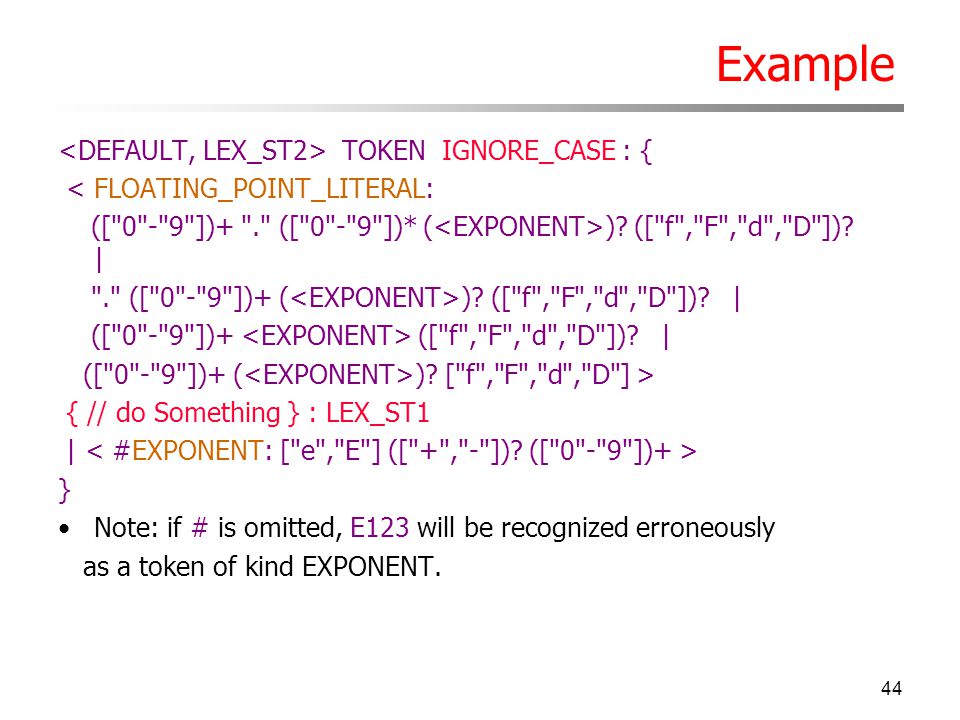 Example

<DEFAULT, LEX_ST2> TOKEN IGNORE_CASE : {
< FLOATING_POINT_LITERAL:
(["0"-"9"])+ "." (["0"-"9"])* (<EXPONENT>)? (["f","F","d","D"])?
|
"." (["0"-"9"])+ (<EXPONENT>)? (["f","F","d","D"])? |
(["0"-"9"])+ <EXPONENT> (["f","F","d","D"])? |
(["0"-"9"])+ (<EXPONENT>)? ["f","F","d","D"] >
{ // do Something } : LEX_ST1
| < #EXPONENT: ["e","E"] (["+","-"])? (["0"-"9"])+ >
}

• Note: if # is omitted, E123 will be recognized erroneously as a token of kind EXPONENT.

44